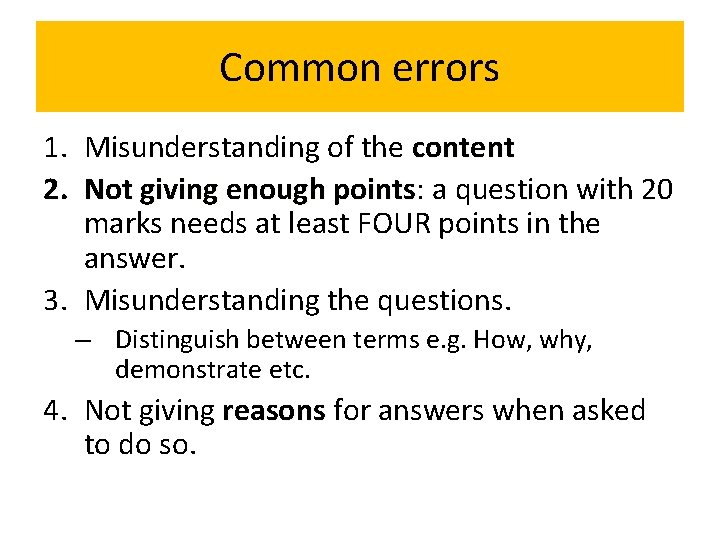 Common errors

1. Misunderstanding of the content
2. Not giving enough points: a question with 20 marks needs at least FOUR points in the answer.
3. Misunderstanding the questions.
– Distinguish between terms e.g. How, why, demonstrate etc.
4. Not giving reasons for answers when asked to do so.